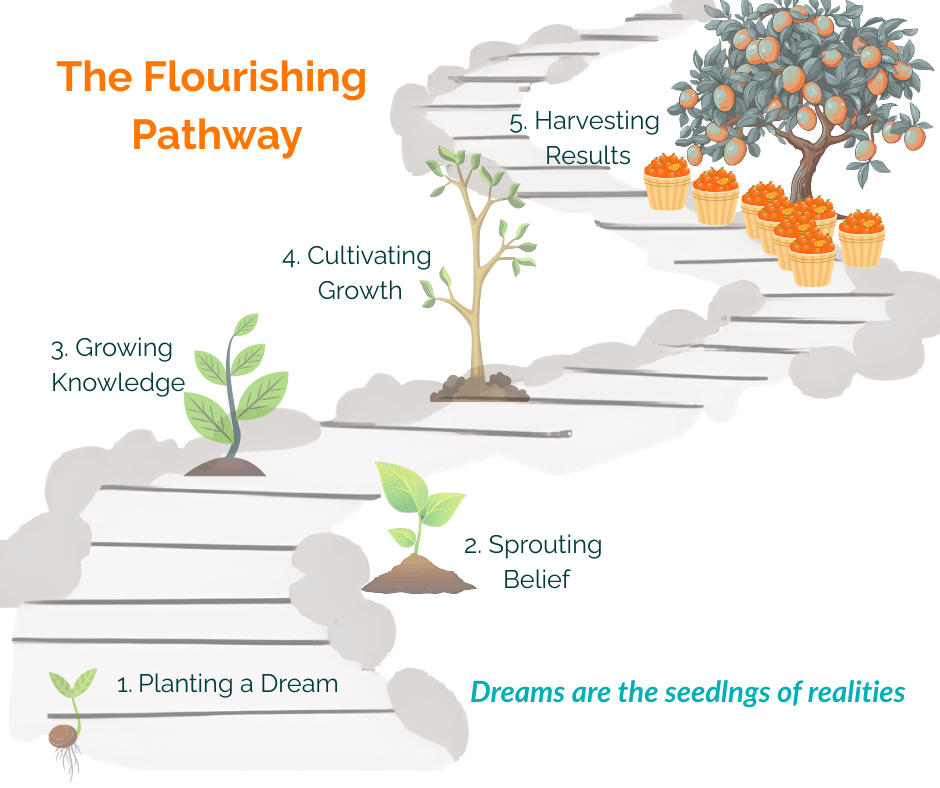 The Flourishing Pathway

5. Harvesting Results

4. Cultivating Growth

3. Growing Knowledge

2. Sprouting Belief

1. Planting a Dream

Dreams are the seedlngs of realities